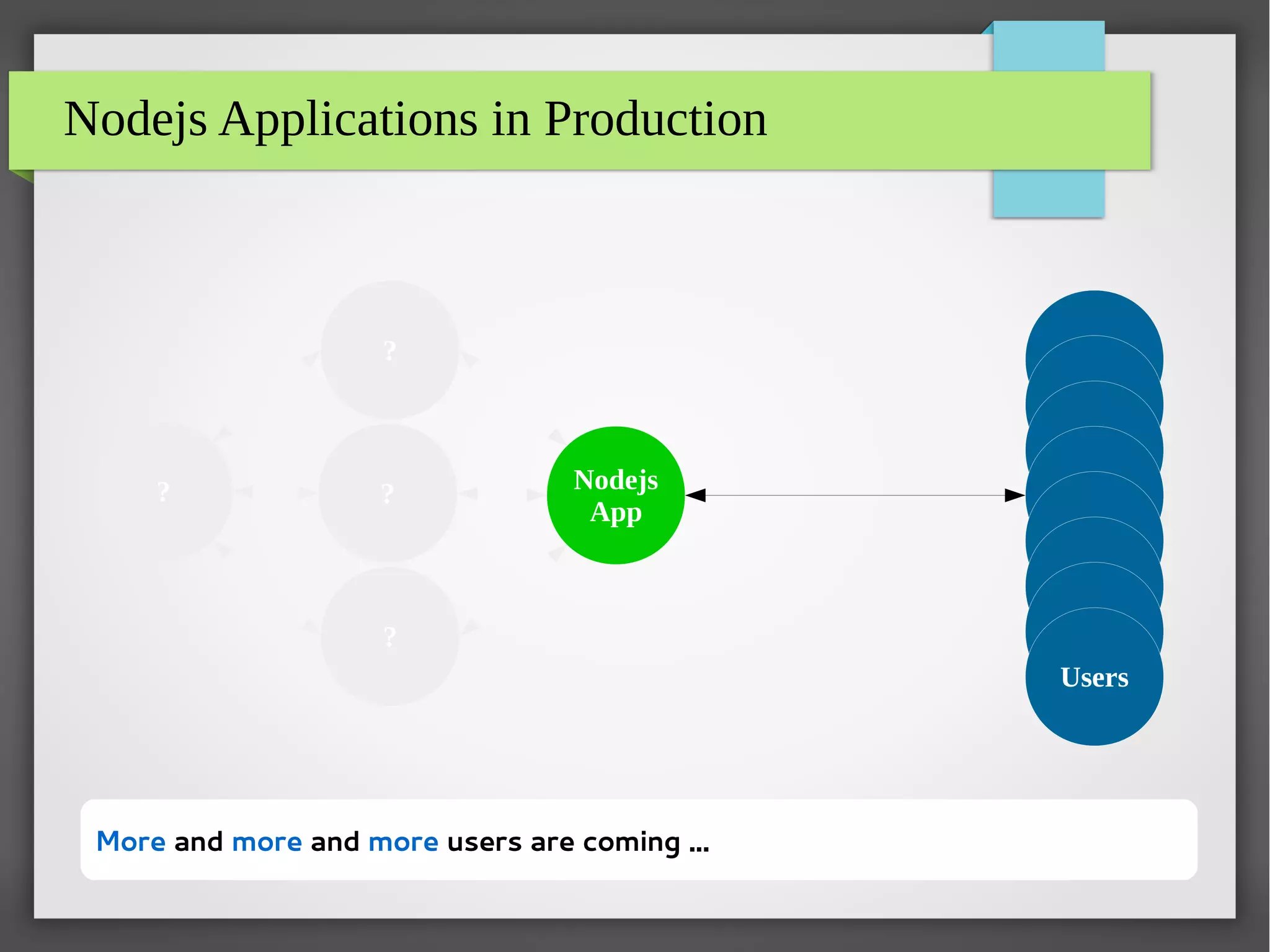 Nodejs Applications in Production

?

?

?

?

Nodejs App

Users

More and more and more users are coming ...